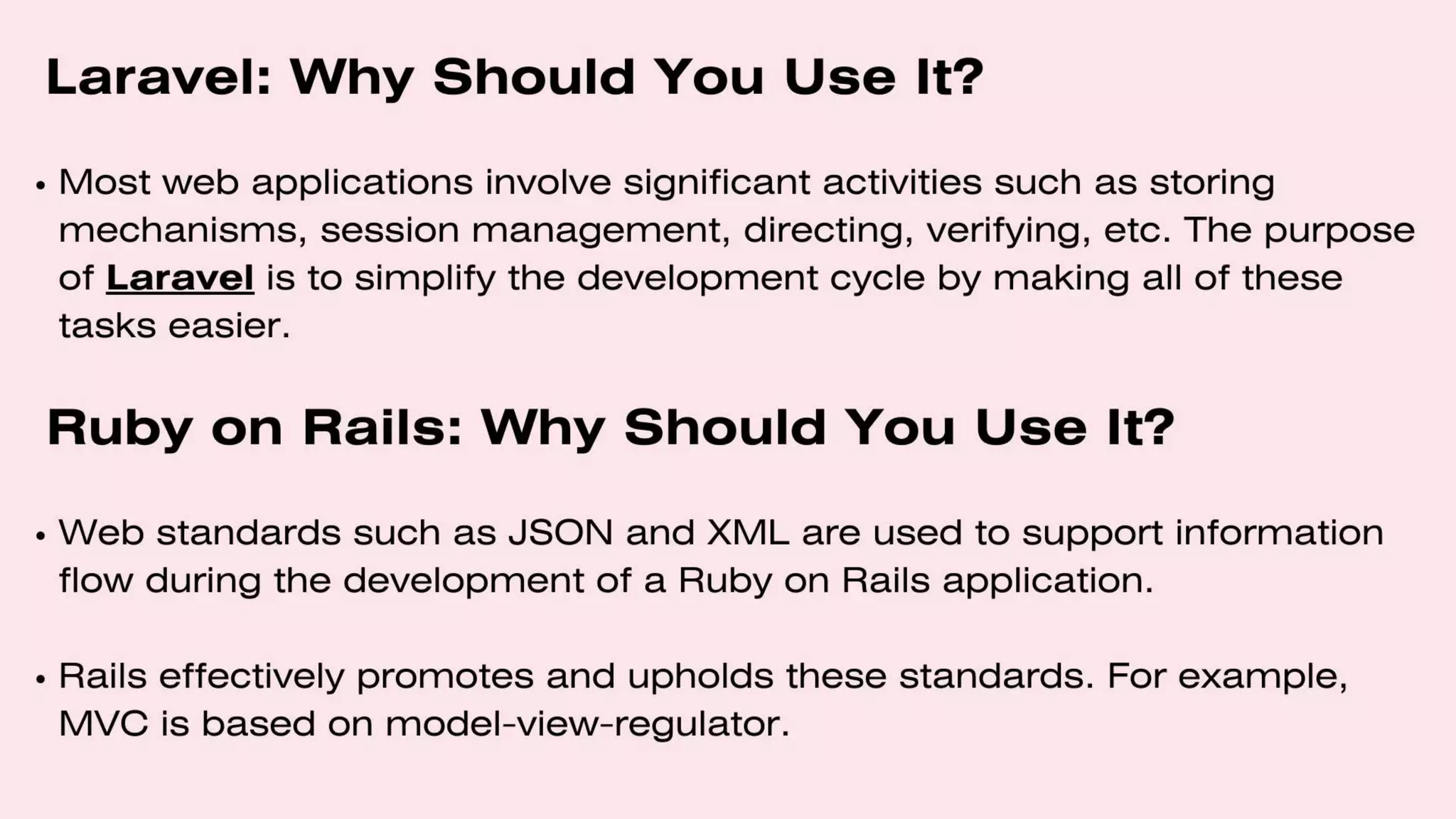 Laravel: Why Should You Use It?

• Most web applications involve significant activities such as storing mechanisms, session management, directing, verifying, etc. The purpose of Laravel is to simplify the development cycle by making all of these tasks easier.

Ruby on Rails: Why Should You Use It?

• Web standards such as JSON and XML are used to support information flow during the development of a Ruby on Rails application.

• Rails effectively promotes and upholds these standards. For example, MVC is based on model-view-regulator.